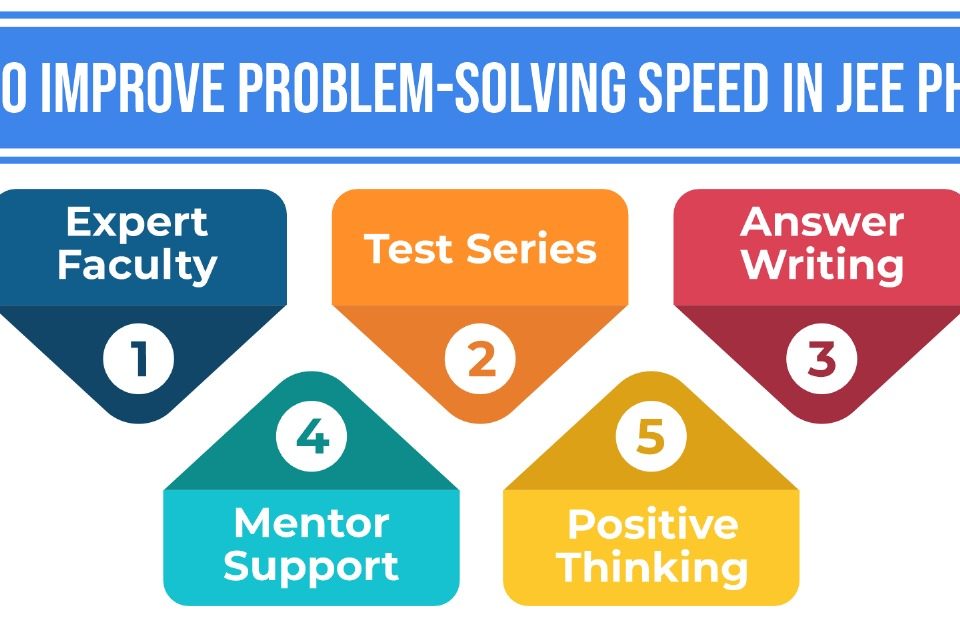 O IMPROVE PROBLEM-SOLVING SPEED IN JEE PH

Expert Faculty

1

Test Series

2

Answer Writing

3

4

Mentor Support

5

Positive Thinking